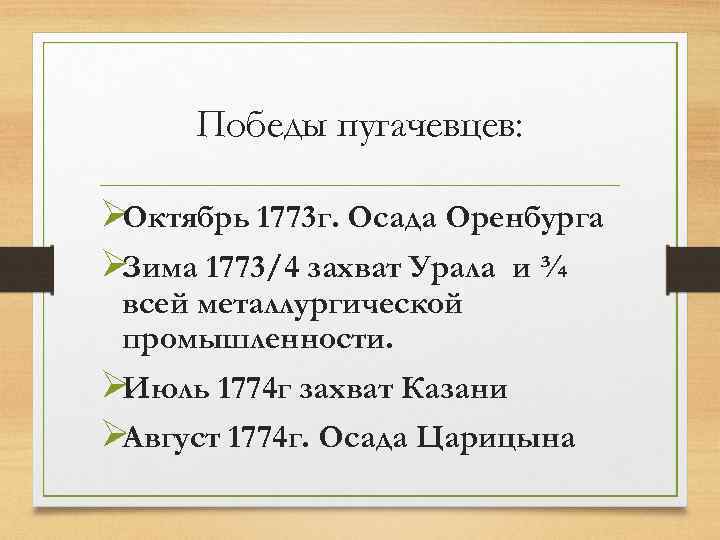 Победы пугачевцев:

➢Октябрь 1773г. Осада Оренбурга

➢Зима 1773/4 захват Урала и ¾ всей металлургической промышленности.

➢Июль 1774г захват Казани

➢Август 1774г. Осада Царицына